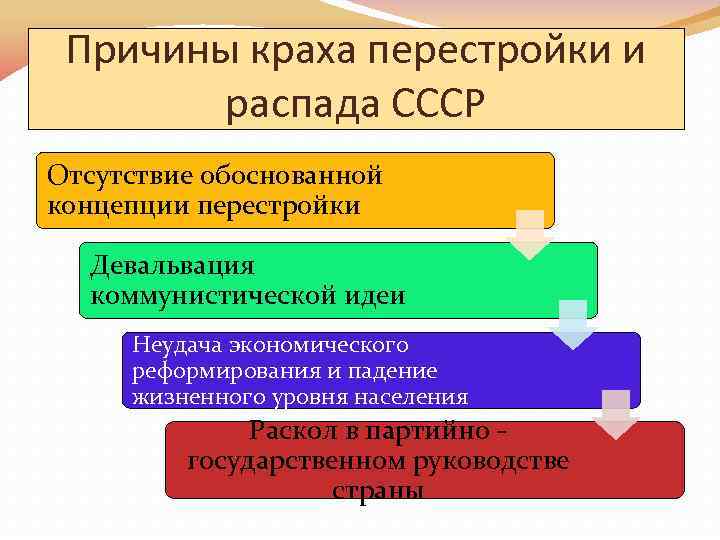 Причины краха перестройки и распада СССР

Отсутствие обоснованной концепции перестройки

Девальвация коммунистической идеи

Неудача экономического реформирования и падение жизненного уровня населения

Раскол в партийно – государственном руководстве страны